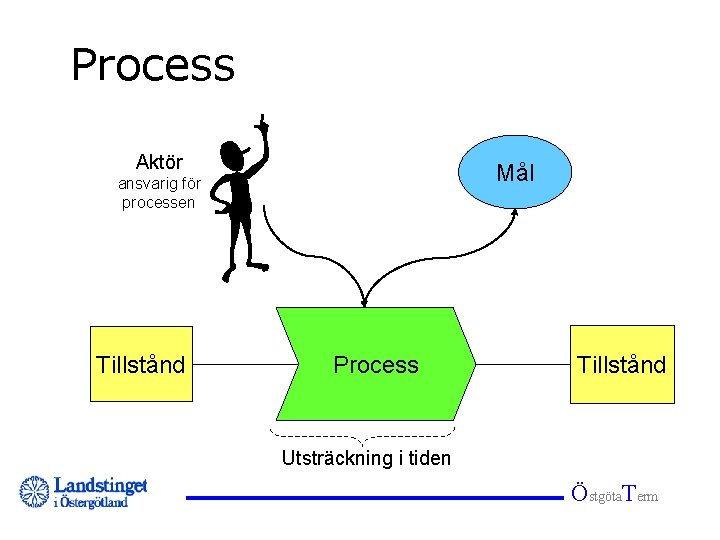 Process

Aktör
ansvarig för processen

Mål

Tillstånd

Process

Tillstånd

Utsträckning i tiden

Landstinget i Östergötland

ÖstgötaTerm